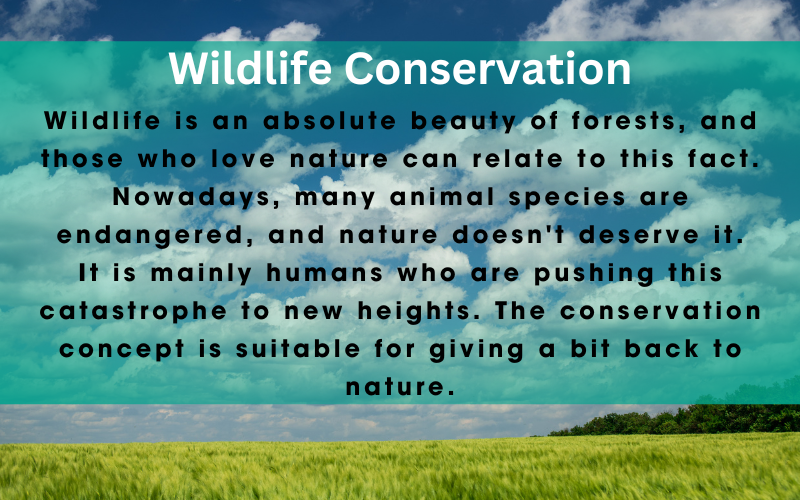 Wildlife Conservation

Wildlife is an absolute beauty of forests, and those who love nature can relate to this fact. Nowadays, many animal species are endangered, and nature doesn't deserve it. It is mainly humans who are pushing this catastrophe to new heights. The conservation concept is suitable for giving a bit back to nature.